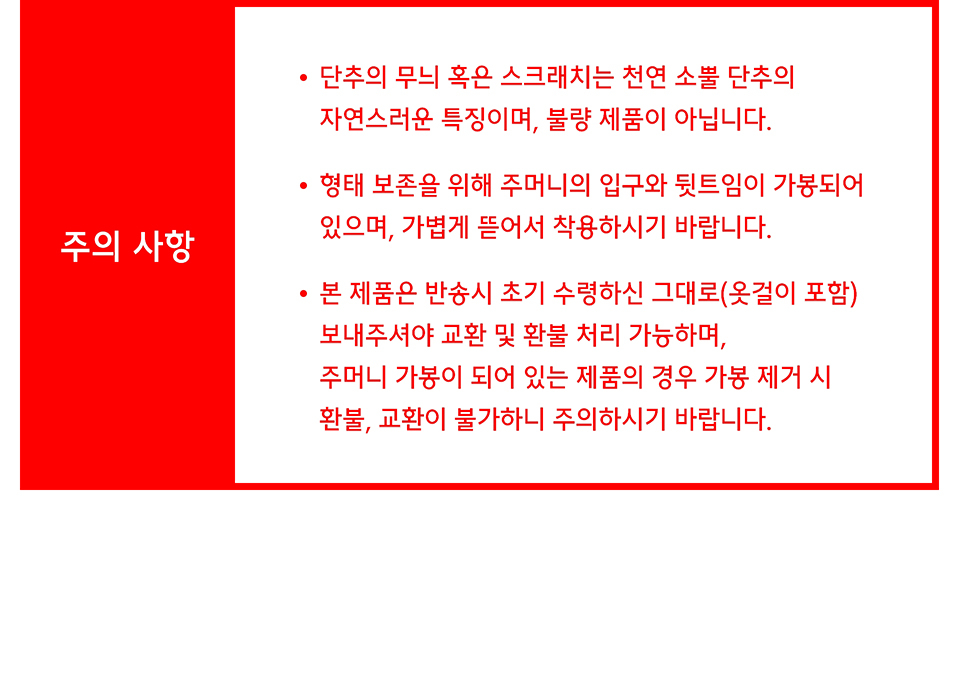 주의 사항

• 단추의 무늬 혹은 스크래치는 천연 소뿔 단추의 자연스러운 특징이며, 불량 제품이 아닙니다.

• 형태 보존을 위해 주머니의 입구와 뒷트임이 가봉되어 있으며, 가볍게 뜯어서 착용하시기 바랍니다.

• 본 제품은 반송시 초기 수령하신 그대로(옷걸이 포함) 보내주셔야 교환 및 환불 처리 가능하며,
주머니 가봉이 되어 있는 제품의 경우 가봉 제거 시
환불, 교환이 불가하니 주의하시기 바랍니다.